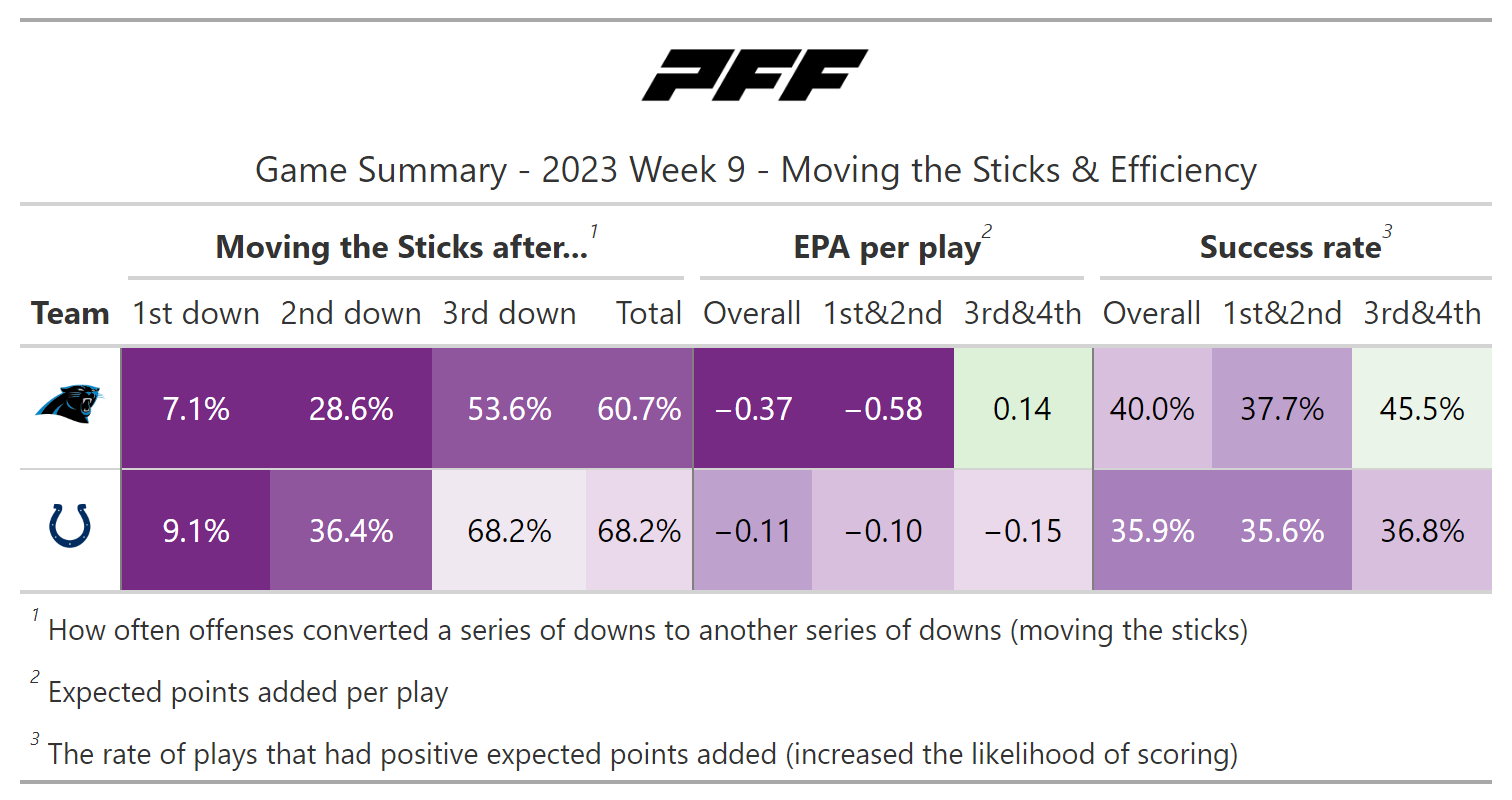 PFF

Game Summary - 2023 Week 9 - Moving the Sticks & Efficiency

| | Moving the Sticks after...$^1$ | | | | EPA per play$^2$ | | | Success rate$^3$ | | |
|---|---|---|---|---|---|---|---|---|---|---|
| Team | 1st down | 2nd down | 3rd down | Total | Overall | 1st&2nd | 3rd&4th | Overall | 1st&2nd | 3rd&4th |
| | 7.1% | 28.6% | 53.6% | 60.7% | −0.37 | −0.58 | 0.14 | 40.0% | 37.7% | 45.5% |
| | 9.1% | 36.4% | 68.2% | 68.2% | −0.11 | −0.10 | −0.15 | 35.9% | 35.6% | 36.8% |

$^1$ How often offenses converted a series of downs to another series of downs (moving the sticks)

$^2$ Expected points added per play

$^3$ The rate of plays that had positive expected points added (increased the likelihood of scoring)